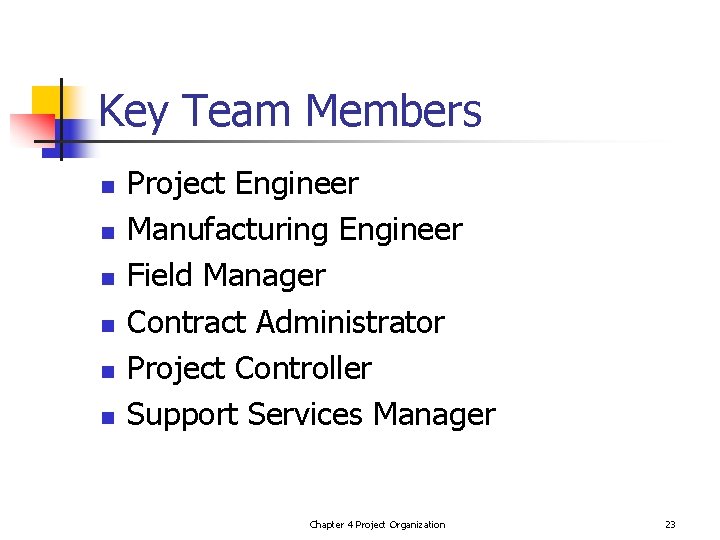 Key Team Members

- Project Engineer
- Manufacturing Engineer
- Field Manager
- Contract Administrator
- Project Controller
- Support Services Manager

Chapter 4 Project Organization

23